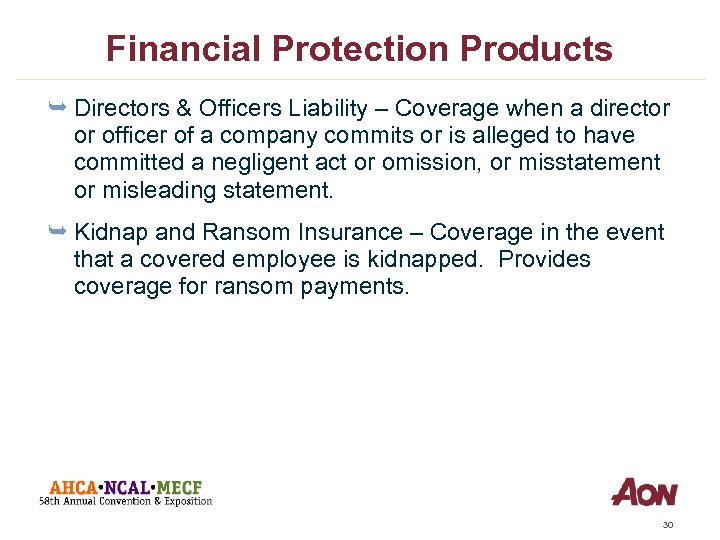 Financial Protection Products

➥ Directors & Officers Liability – Coverage when a director or officer of a company commits or is alleged to have committed a negligent act or omission, or misstatement or misleading statement.

➥ Kidnap and Ransom Insurance – Coverage in the event that a covered employee is kidnapped. Provides coverage for ransom payments.

AHCA•NCAL•MECF
58th Annual Convention & Exposition

AON

30